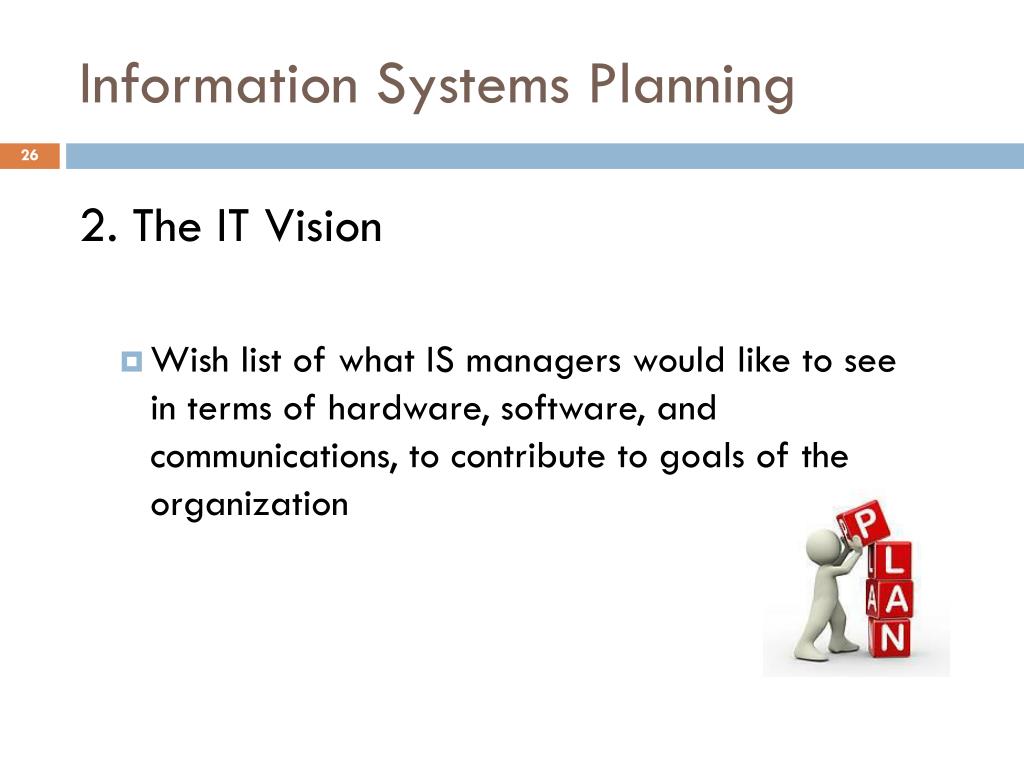 Information Systems Planning

26

2. The IT Vision

Wish list of what IS managers would like to see in terms of hardware, software, and communications, to contribute to goals of the organization

P
L
A
N